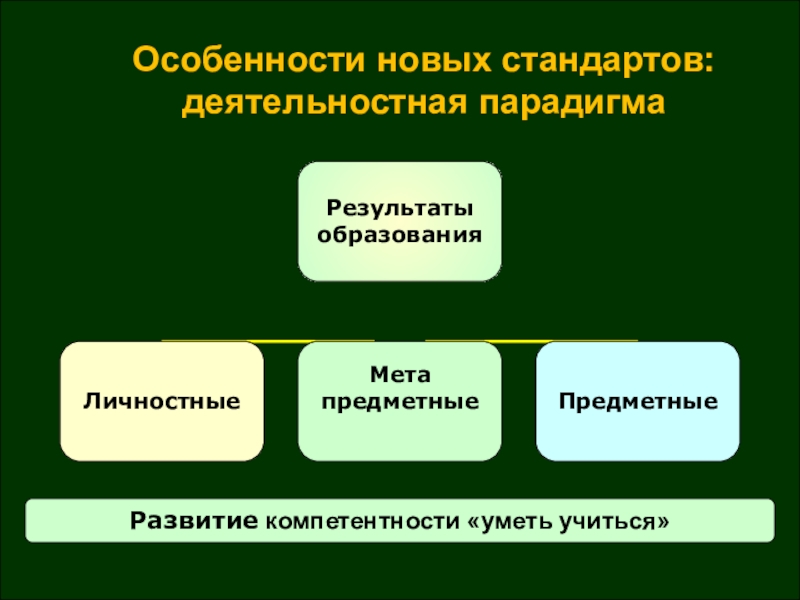 Особенности новых стандартов: деятельностная парадигма

Результаты образования

Личностные

Мета предметные

Предметные

Развитие компетентности «уметь учиться»